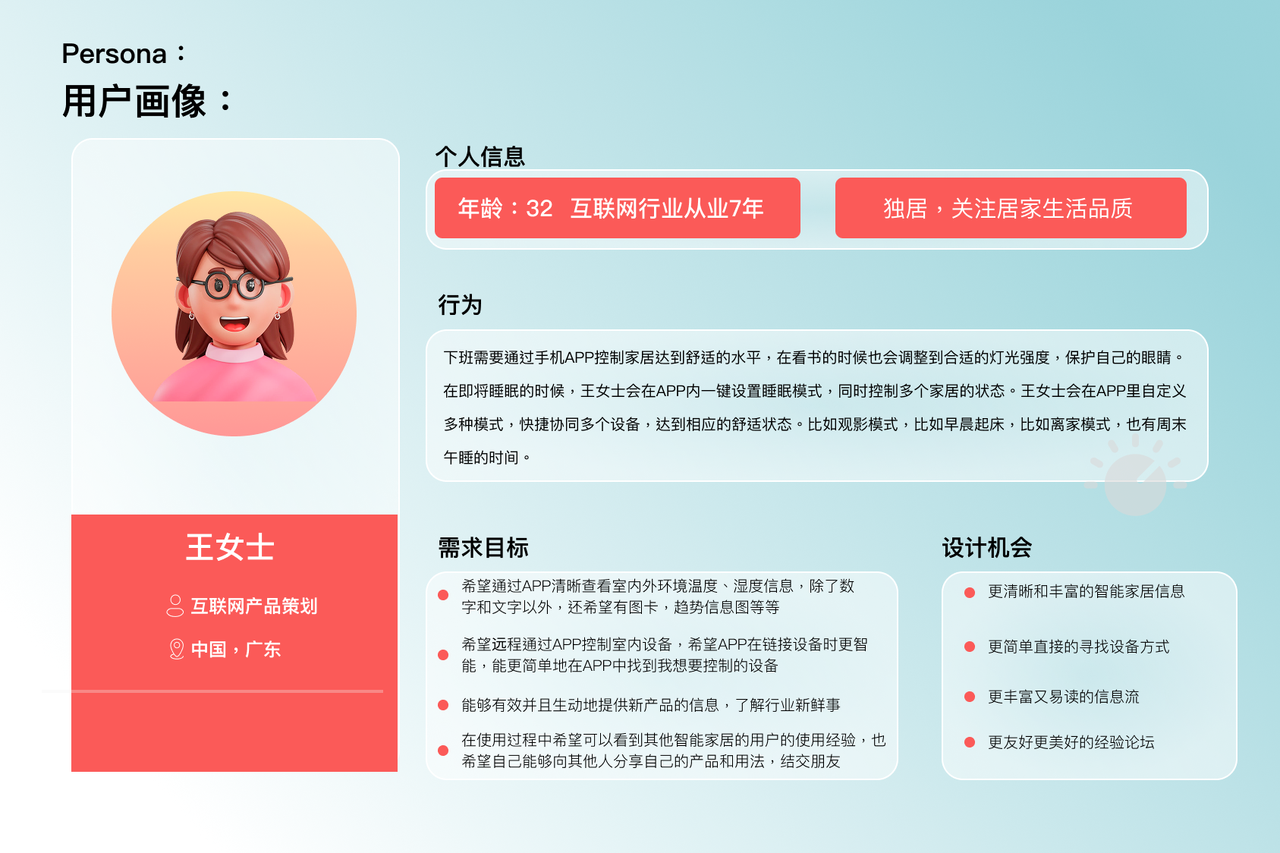 Persona：
用户画像：

王女士
互联网产品策划
中国，广东

个人信息
年龄：32 互联网行业从业7年
独居，关注居家生活品质

行为
下班需要通过手机APP控制家居达到舒适的水平，在看书的时候也会调整到合适的灯光强度，保护自己的眼睛。在即将睡眠的时候，王女士会在APP内一键设置睡眠模式，同时控制多个家居的状态。王女士会在APP里自定义多种模式，快捷协同多个设备，达到相应的舒适状态。比如观影模式，比如早晨起床，比如离家模式，也有周末午睡的时间。

需求目标
希望通过APP清晰查看室内外环境温度、湿度信息，除了数字和文字以外，还希望有图卡，趋势信息图等等
希望远程通过APP控制室内设备，希望APP在链接设备时更智能，能更简单地在APP中找到我想要控制的设备
能够有效并且生动地提供新产品的信息，了解行业新鲜事
在使用过程中希望可以看到其他智能家居的用户的使用经验，也希望自己能够向其他人分享自己的产品和用法，结交朋友

设计机会
更清晰和丰富的智能家居信息
更简单直接的寻找设备方式
更丰富又易读的信息流
更友好更美好的经验论坛